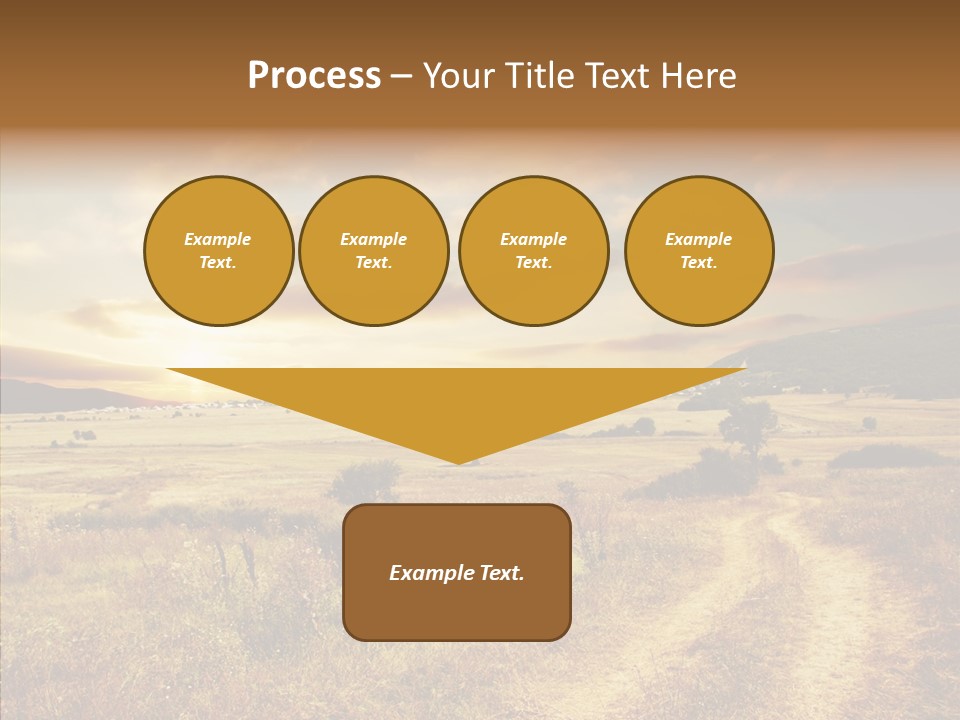 Process – Your Title Text Here

Example Text.

Example Text.

Example Text.

Example Text.

Example Text.